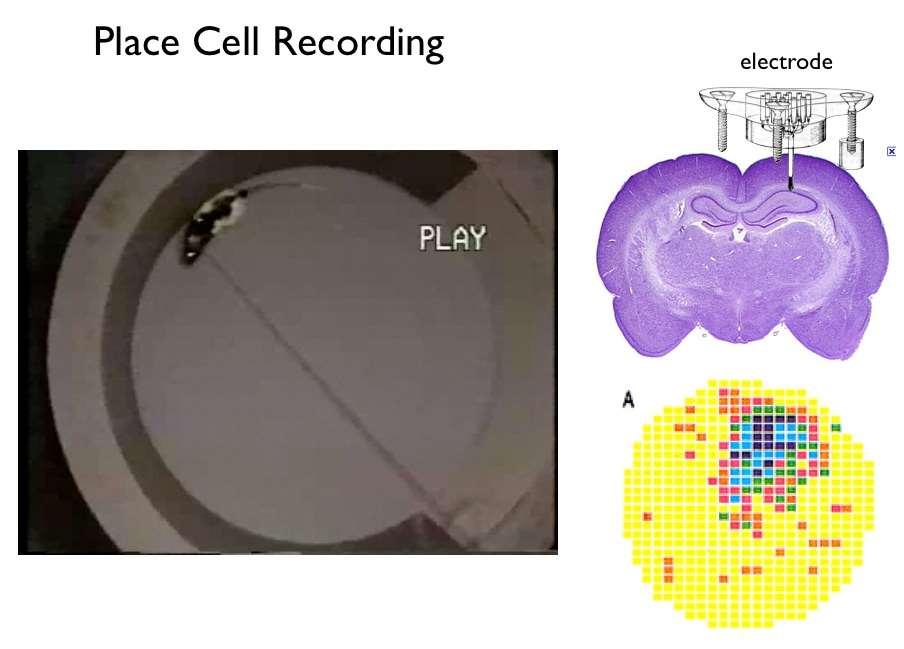 Place Cell Recording

electrode

PLAY

A